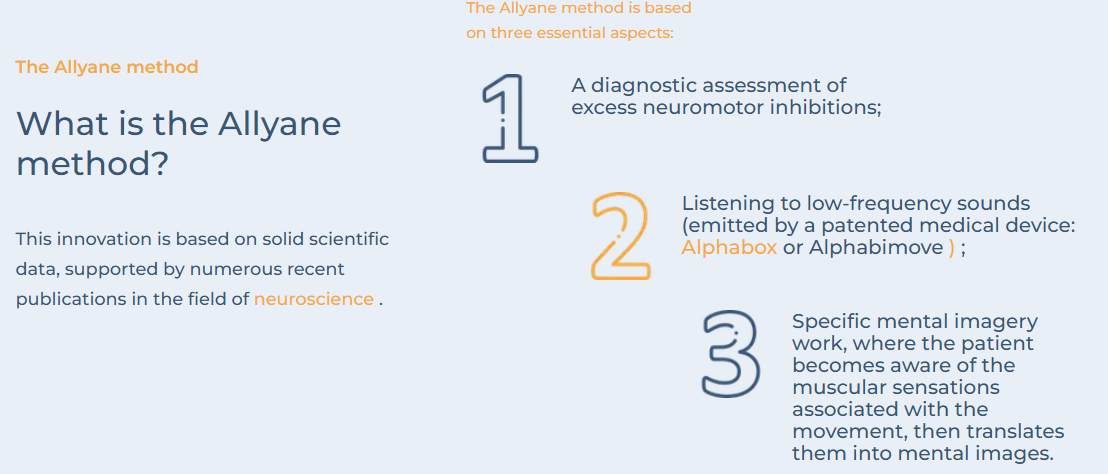 The Allyane method

What is the Allyane method?

This innovation is based on solid scientific data, supported by numerous recent publications in the field of neuroscience .

The Allyane method is based on three essential aspects:

1

A diagnostic assessment of excess neuromotor inhibitions;

2

Listening to low-frequency sounds (emitted by a patented medical device: Alphabox or Alphabimove ) ;

3

Specific mental imagery work, where the patient becomes aware of the muscular sensations associated with the movement, then translates them into mental images.